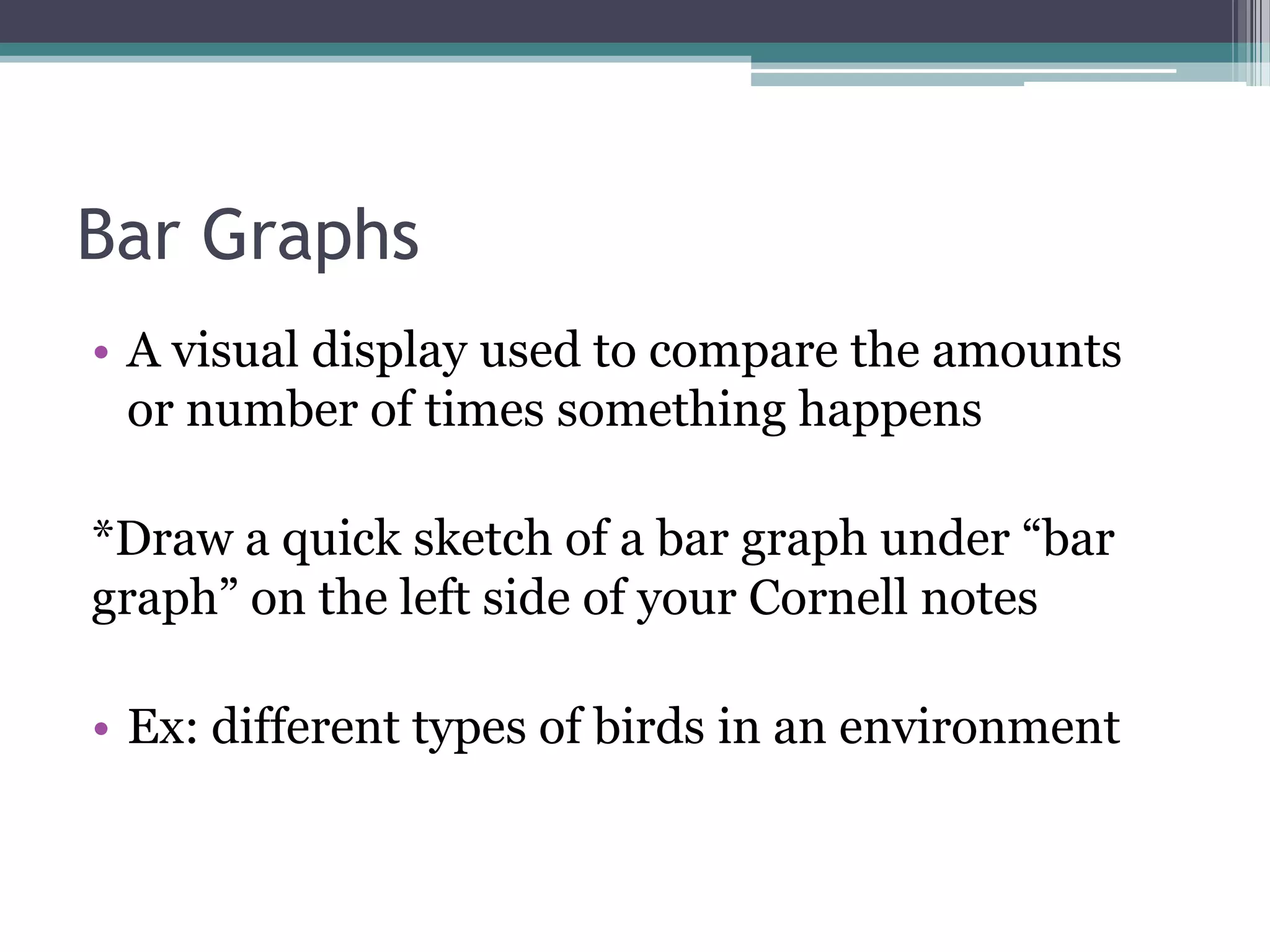 Bar Graphs

• A visual display used to compare the amounts or number of times something happens

*Draw a quick sketch of a bar graph under “bar graph” on the left side of your Cornell notes

• Ex: different types of birds in an environment